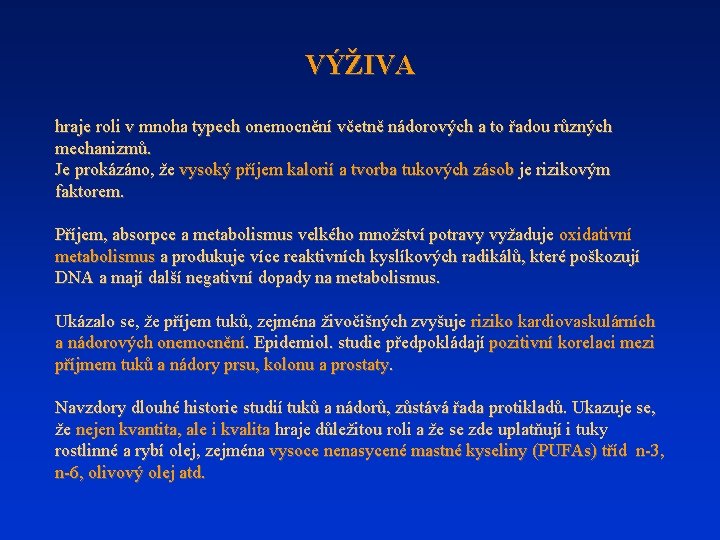 VÝŽIVA

hraje roli v mnoha typech onemocnění včetně nádorových a to řadou různých mechanizmů.
Je prokázáno, že vysoký příjem kalorií a tvorba tukových zásob je rizikovým faktorem.

Příjem, absorpce a metabolismus velkého množství potravy vyžaduje oxidativní metabolismus a produkuje více reaktivních kyslíkových radikálů, které poškozují DNA a mají další negativní dopady na metabolismus.

Ukázalo se, že příjem tuků, zejména živočišných zvyšuje riziko kardiovaskulárních a nádorových onemocnění. Epidemiol. studie předpokládají pozitivní korelaci mezi příjmem tuků a nádory prsu, kolonu a prostaty.

Navzdory dlouhé historie studií tuků a nádorů, zůstává řada protikladů. Ukazuje se, že nejen kvantita, ale i kvalita hraje důležitou roli a že se zde uplatňují i tuky rostlinné a rybí olej, zejména vysoce nenasycené mastné kyseliny (PUFAs) tříd n-3, n-6, olivový olej atd.